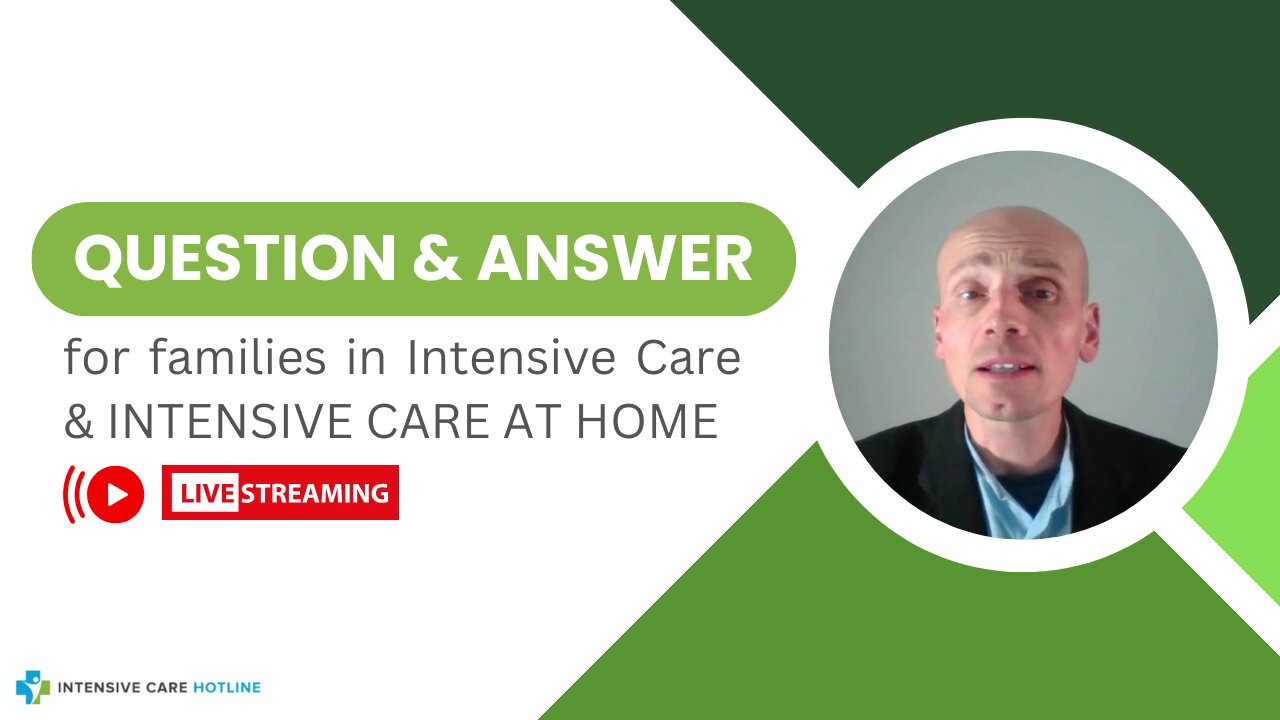 QUESTION & ANSWER

for families in Intensive Care & INTENSIVE CARE AT HOME

LIVE STREAMING

INTENSIVE CARE HOTLINE